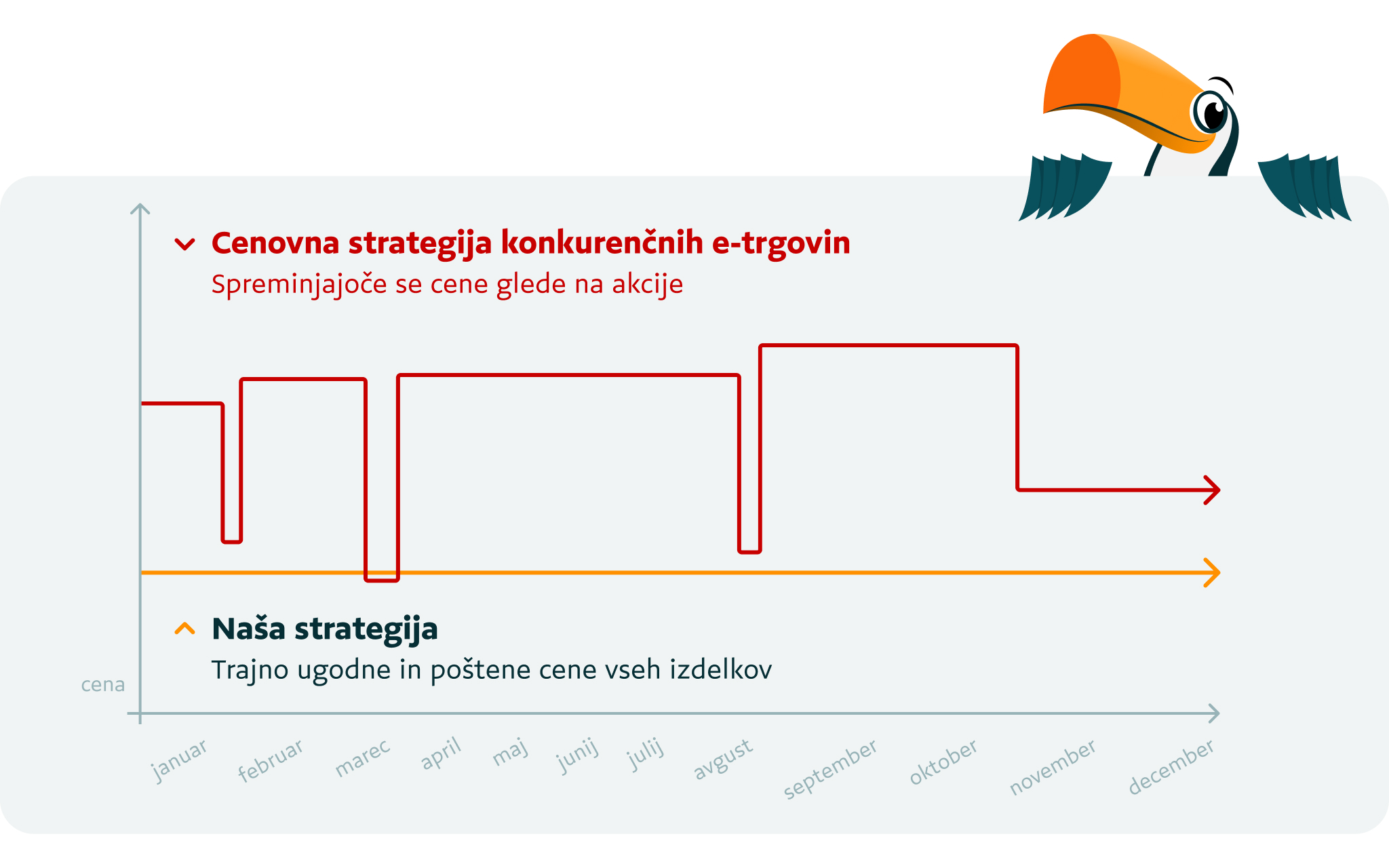 Cenovna strategija konkurenčnih e-trgovin
Spreminjajoče se cene glede na akcije

Naša strategija
Trajno ugodne in poštene cene vseh izdelkov

cena

januar
februar
marec
april
maj
junij
julij
avgust
september
oktober
november
december